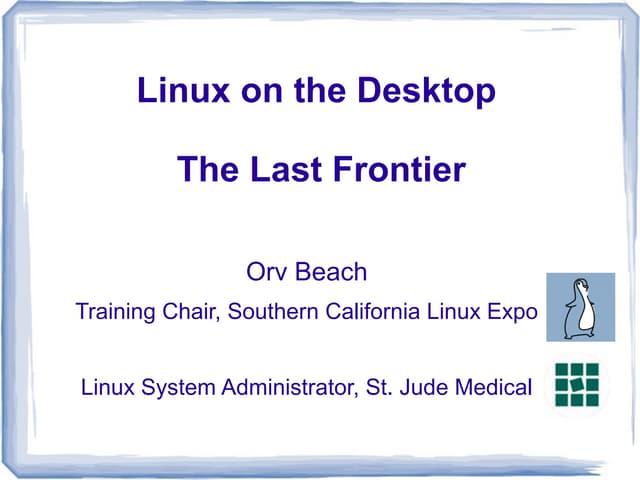 Linux on the Desktop

The Last Frontier

Orv Beach

Training Chair, Southern California Linux Expo

Linux System Administrator, St. Jude Medical